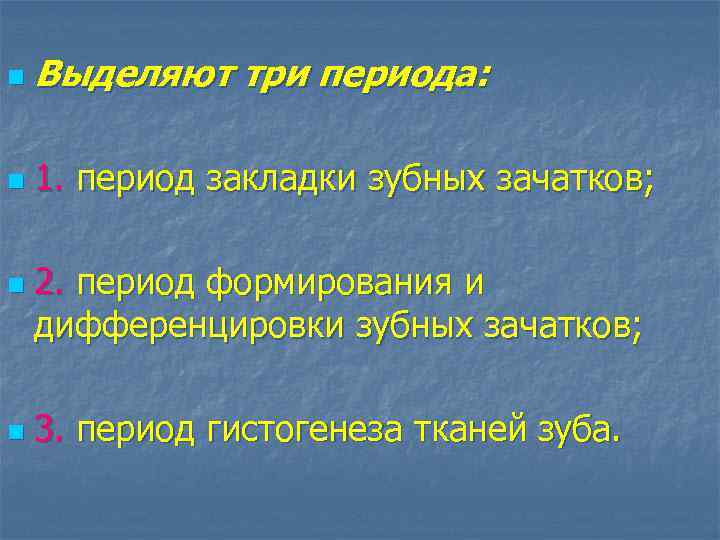 Выделяют три периода:

1. период закладки зубных зачатков;

2. период формирования и дифференцировки зубных зачатков;

3. период гистогенеза тканей зуба.